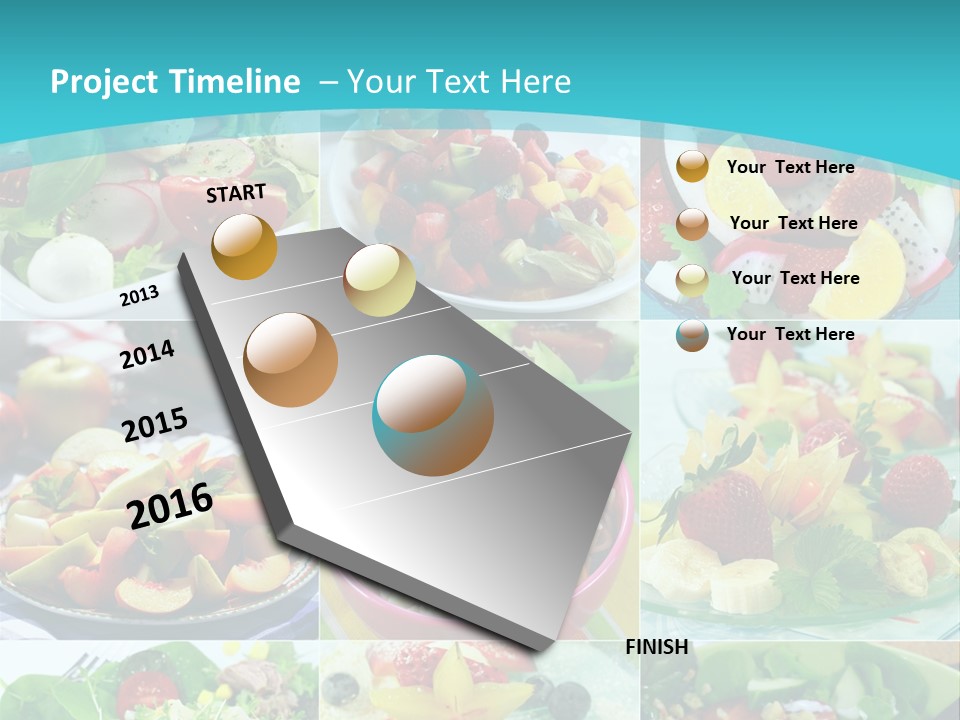 Project Timeline – Your Text Here

START

2013

2014

2015

2016

FINISH

Your Text Here

Your Text Here

Your Text Here

Your Text Here